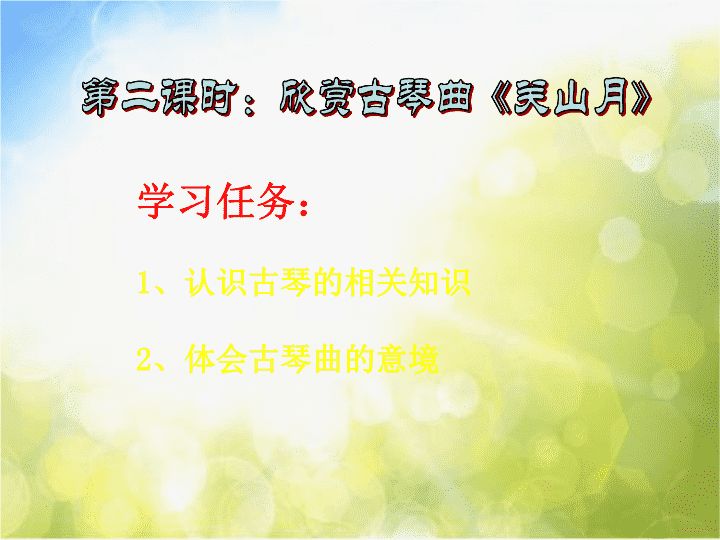 第二课时：欣赏古琴曲《关山月》

学习任务：

1、认识古琴的相关知识

2、体会古琴曲的意境